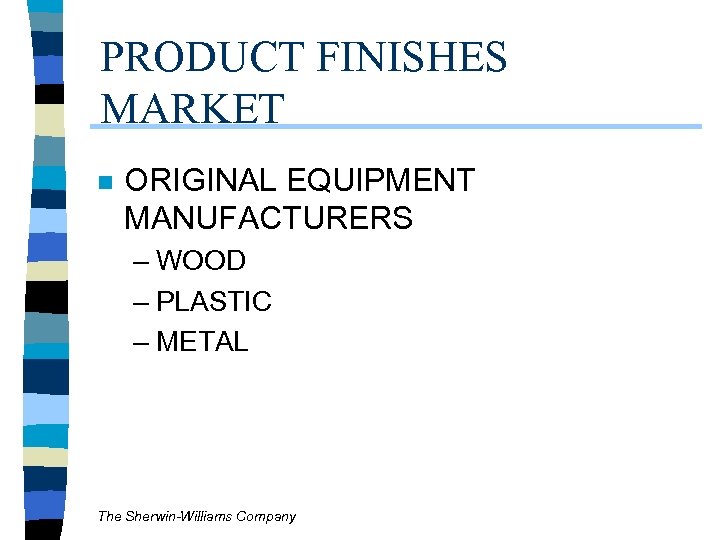 PRODUCT FINISHES MARKET

■ ORIGINAL EQUIPMENT MANUFACTURERS
– WOOD
– PLASTIC
– METAL

The Sherwin-Williams Company